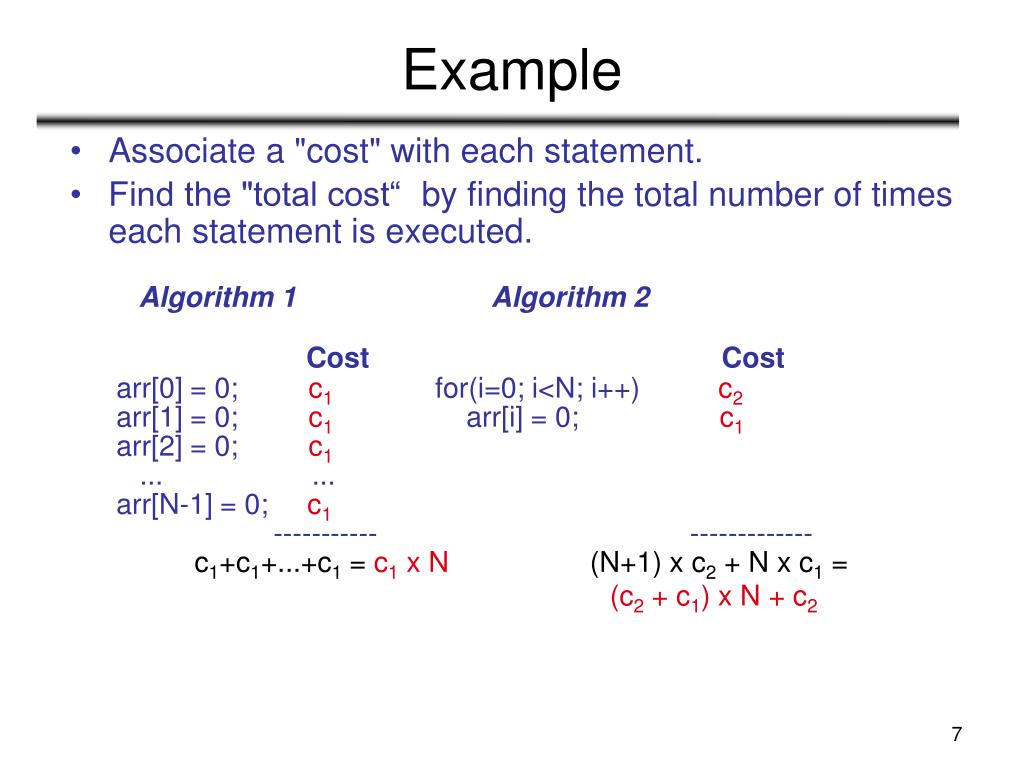 Example

• Associate a "cost" with each statement.
• Find the "total cost“ by finding the total number of times each statement is executed.

Algorithm 1

Cost
arr[0] = 0; $c_1$
arr[1] = 0; $c_1$
arr[2] = 0; $c_1$
... ...
arr[N-1] = 0; $c_1$
-----------
$c_1+c_1+...+c_1 = c_1 \times N$

Algorithm 2

Cost
for(i=0; i<N; i++) $c_2$
arr[i] = 0; $c_1$
-------------
$(N+1) \times c_2 + N \times c_1 =$
$(c_2 + c_1) \times N + c_2$

7